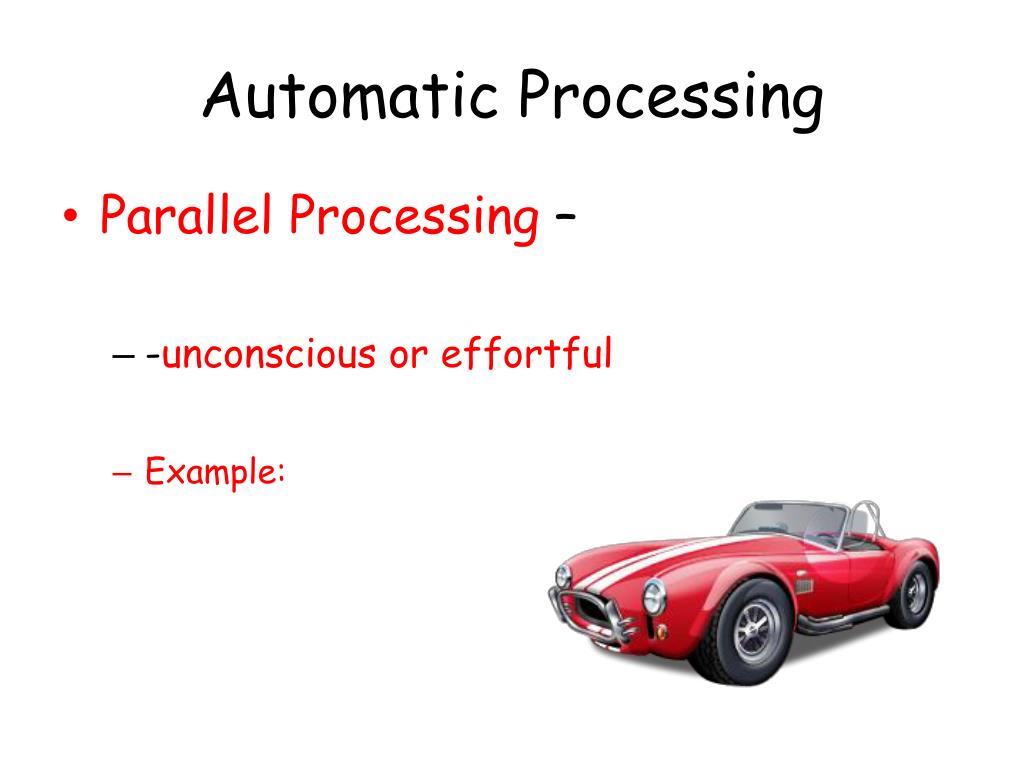 Automatic Processing

• Parallel Processing –

– -unconscious or effortful

– Example: